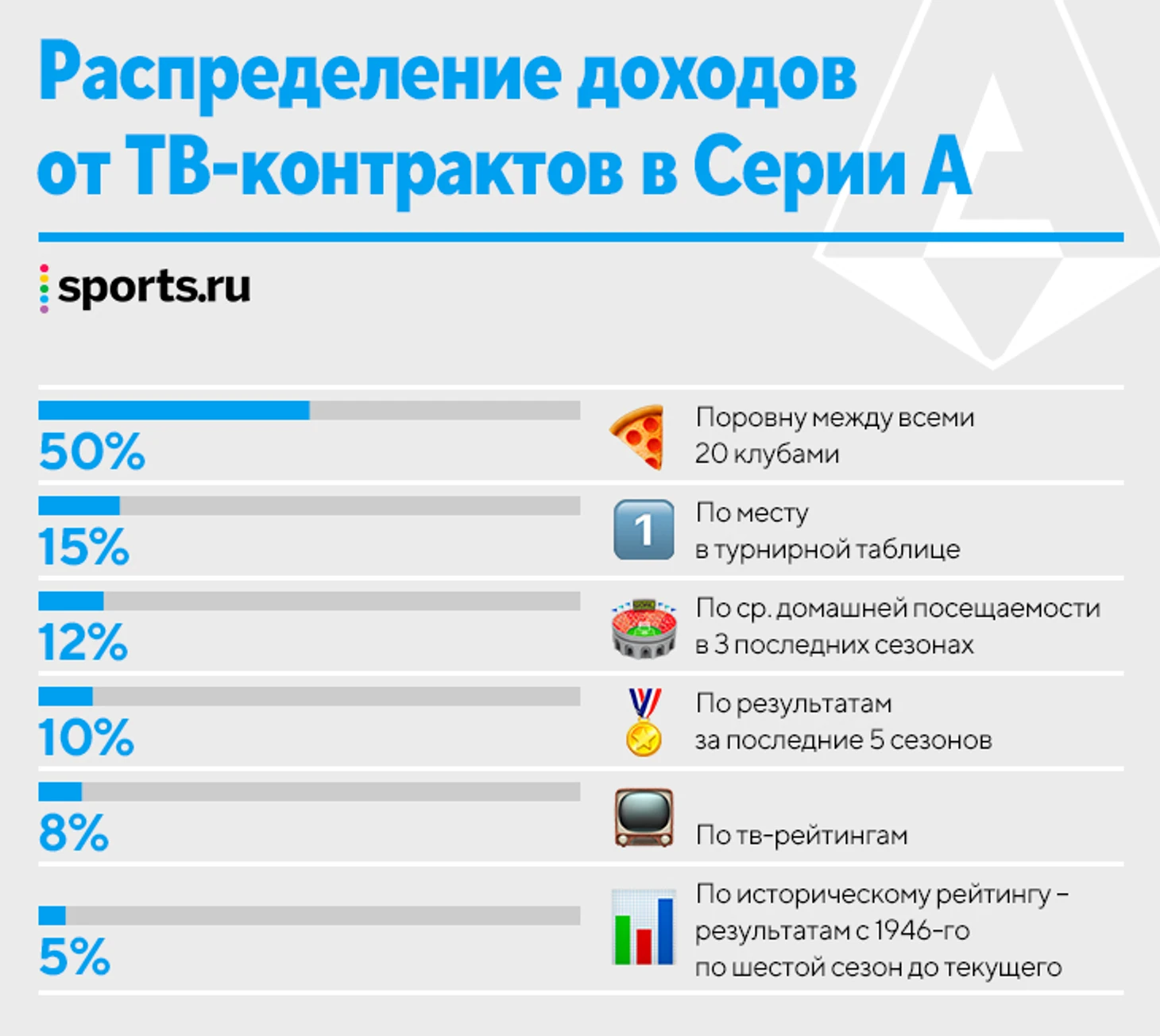 Распределение доходов от ТВ-контрактов в Серии А

sports.ru

50%
Поровну между всеми 20 клубами

15%
1
По месту в турнирной таблице

12%
По ср. домашней посещаемости в 3 последних сезонах

10%
По результатам за последние 5 сезонов

8%
По тв-рейтингам

5%
По историческому рейтингу – результатам с 1946-го по шестой сезон до текущего